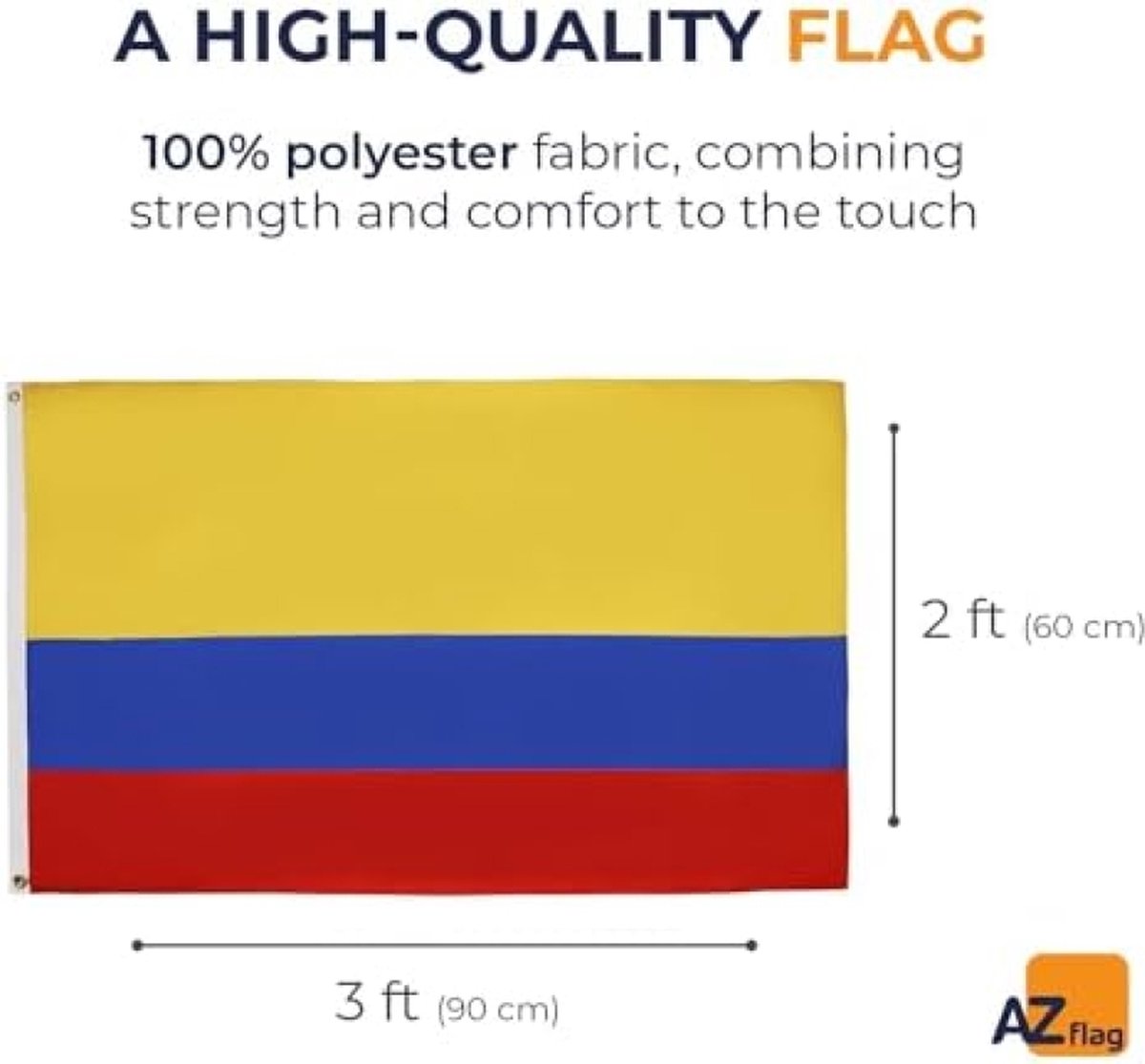 A HIGH-QUALITY FLAG

100% polyester fabric, combining strength and comfort to the touch

2 ft (60 cm)

3 ft (90 cm)

AZ flag